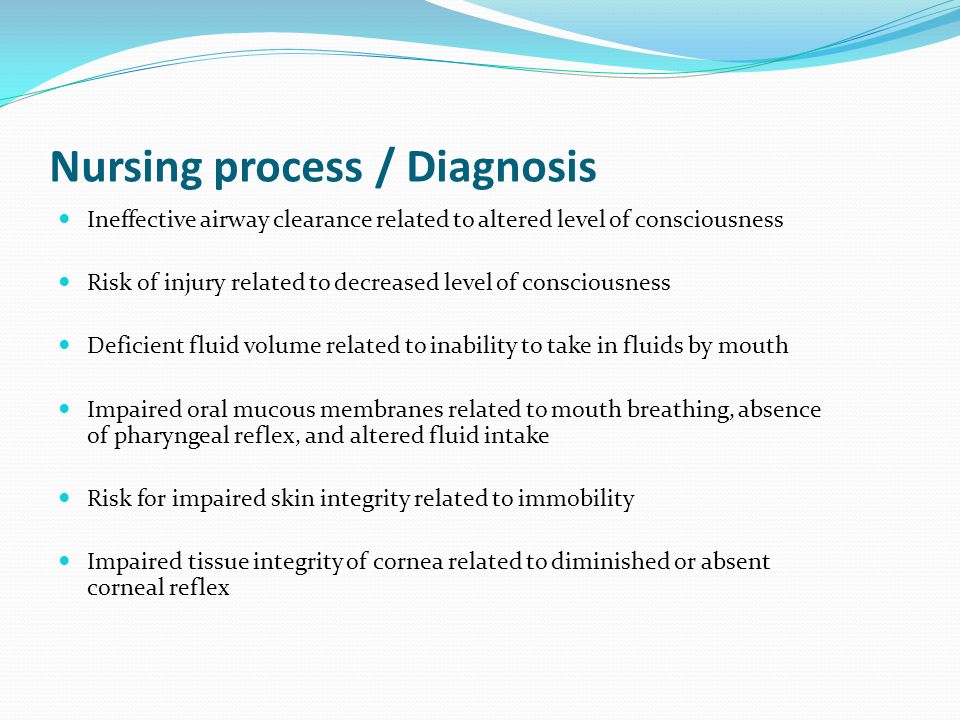 Nursing process / Diagnosis

- Ineffective airway clearance related to altered level of consciousness

- Risk of injury related to decreased level of consciousness

- Deficient fluid volume related to inability to take in fluids by mouth

- Impaired oral mucous membranes related to mouth breathing, absence of pharyngeal reflex, and altered fluid intake

- Risk for impaired skin integrity related to immobility

- Impaired tissue integrity of cornea related to diminished or absent corneal reflex